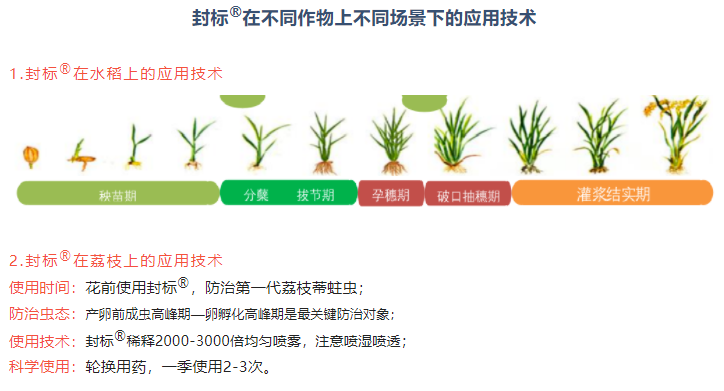 封标®在不同作物上不同场景下的应用技术

1.封标®在水稻上的应用技术

秧苗期

分蘖　　拔节期

孕穗期

破口抽穗期

灌浆结实期

2.封标®在荔枝上的应用技术

使用时间：花前使用封标®，防治第一代荔枝蒂蛀虫；

防治虫态：产卵前成虫高峰期—卵孵化高峰期是最关键防治对象；

使用技术：封标®稀释2000-3000倍均匀喷雾，注意喷湿喷透；

科学使用：轮换用药，一季使用2-3次。